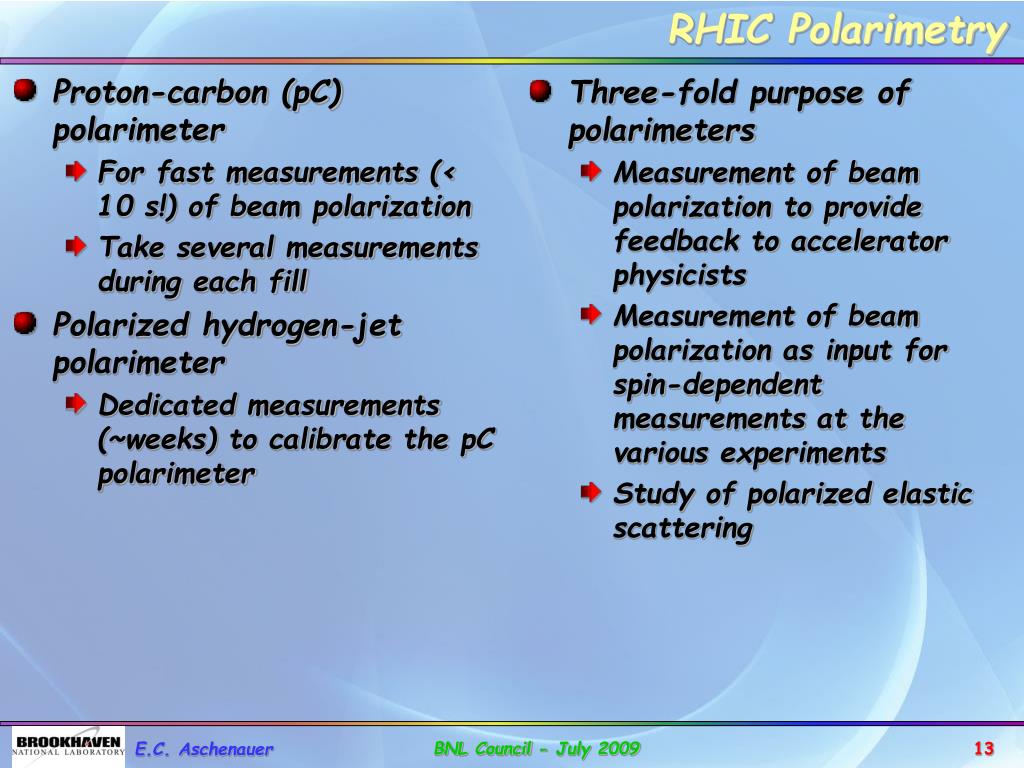 RHIC Polarimetry

Proton-carbon (pC) polarimeter

For fast measurements (< 10 s!) of beam polarization

Take several measurements during each fill

Polarized hydrogen-jet polarimeter

Dedicated measurements (~weeks) to calibrate the pC polarimeter

Three-fold purpose of polarimeters

Measurement of beam polarization to provide feedback to accelerator physicists

Measurement of beam polarization as input for spin-dependent measurements at the various experiments

Study of polarized elastic scattering

BROOKHAVEN NATIONAL LABORATORY

E.C. Aschenauer

BNL Council - July 2009

13